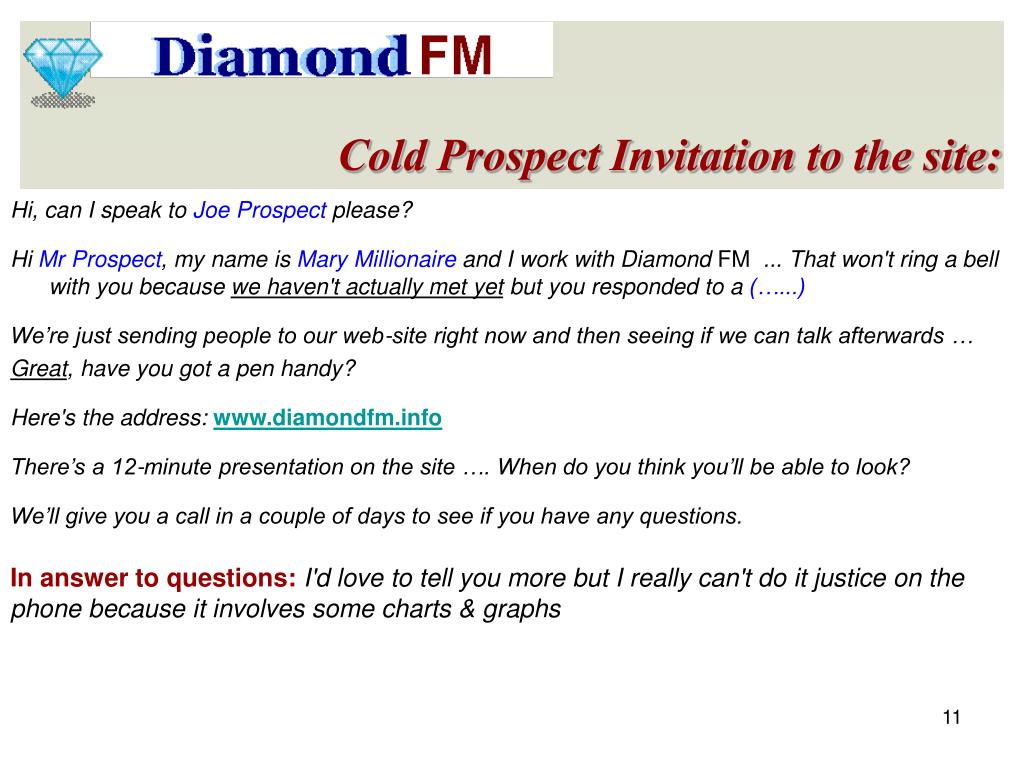 Diamond FM

Cold Prospect Invitation to the site:

Hi, can I speak to Joe Prospect please?

Hi Mr Prospect, my name is Mary Millionaire and I work with Diamond FM ... That won't ring a bell with you because we haven't actually met yet but you responded to a (…...)

We're just sending people to our web-site right now and then seeing if we can talk afterwards …

Great, have you got a pen handy?

Here's the address: www.diamondfm.info

There's a 12-minute presentation on the site …. When do you think you'll be able to look?

We'll give you a call in a couple of days to see if you have any questions.

In answer to questions: I'd love to tell you more but I really can't do it justice on the phone because it involves some charts & graphs

11